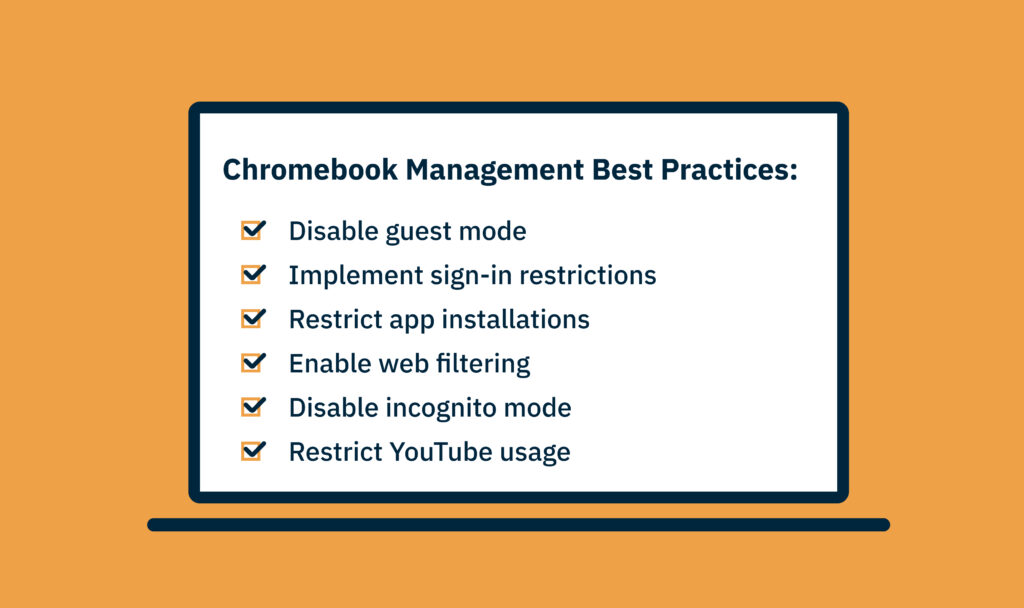 Chromebook Management Best Practices:

Disable guest mode
Implement sign-in restrictions
Restrict app installations
Enable web filtering
Disable incognito mode
Restrict YouTube usage